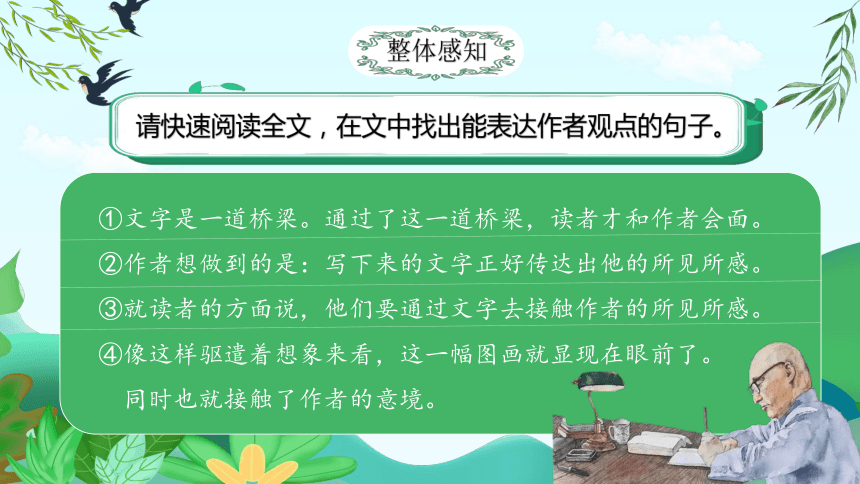 整体感知

请快速阅读全文，在文中找出能表达作者观点的句子。

①文字是一道桥梁。通过了这一道桥梁，读者才和作者会面。

②作者想做到的是：写下来的文字正好传达出他的所见所感。

③就读者的方面说，他们要通过文字去接触作者的所见所感。

④像这样驱遣着想象来看，这一幅图画就显现在眼前了。同时也就接触了作者的意境。